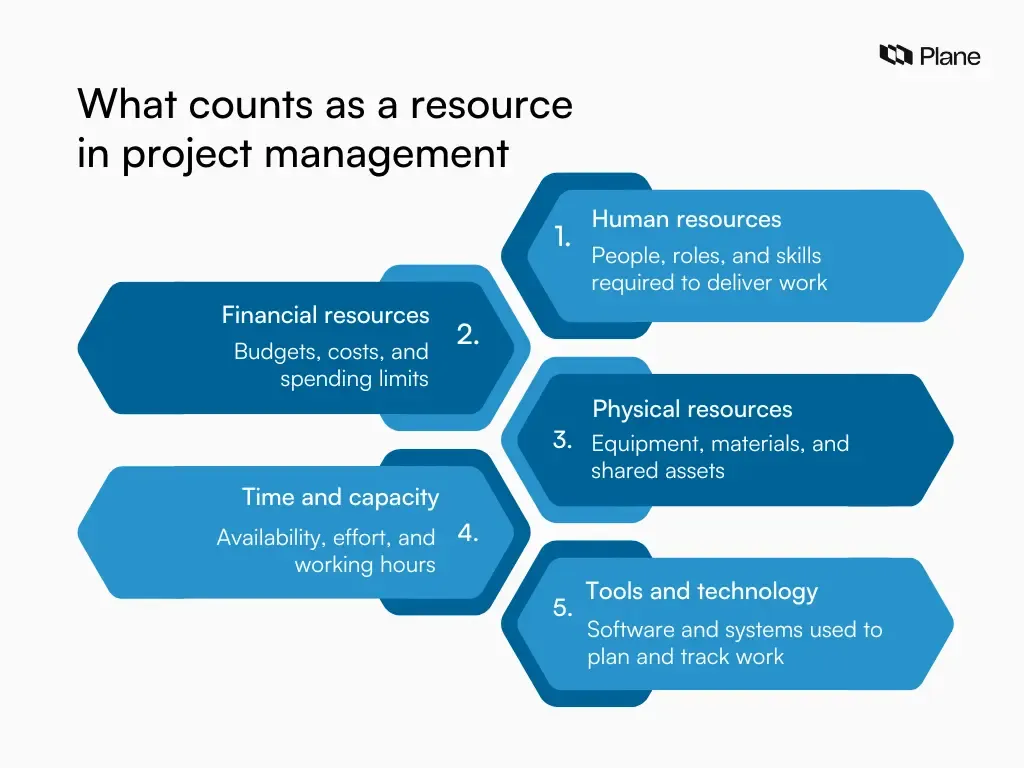 Plane

What counts as a resource in project management

1. Human resources
People, roles, and skills required to deliver work

2. Financial resources
Budgets, costs, and spending limits

3. Physical resources
Equipment, materials, and shared assets

4. Time and capacity
Availability, effort, and working hours

5. Tools and technology
Software and systems used to plan and track work